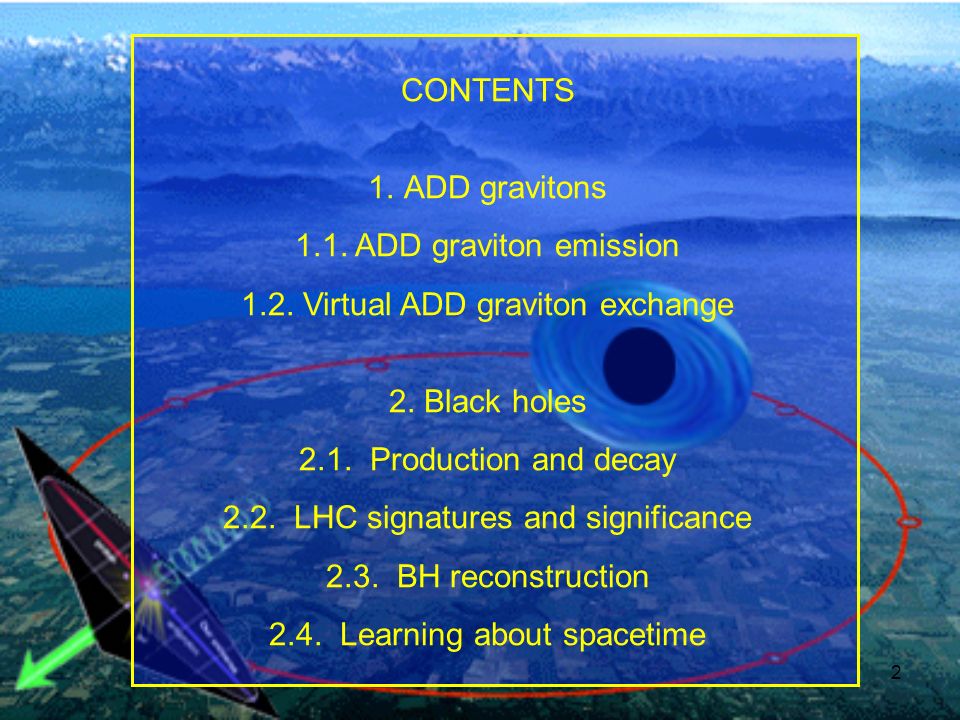 CONTENTS

1. ADD gravitons

1.1. ADD graviton emission

1.2. Virtual ADD graviton exchange

2. Black holes

2.1. Production and decay

2.2. LHC signatures and significance

2.3. BH reconstruction

2.4. Learning about spacetime

2